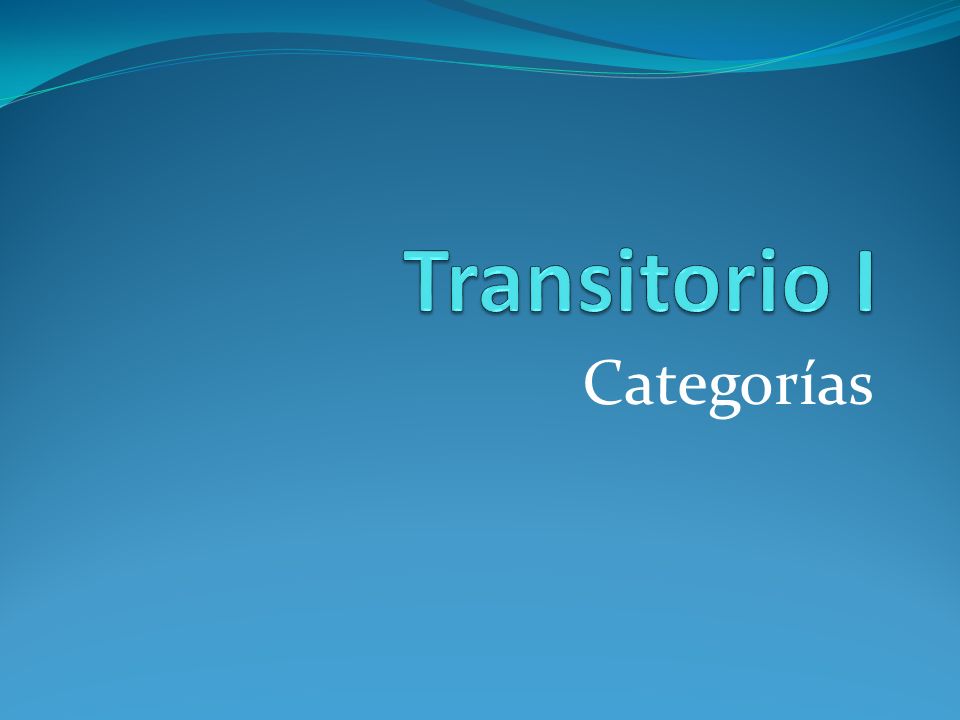 Transitorio I

Categorías